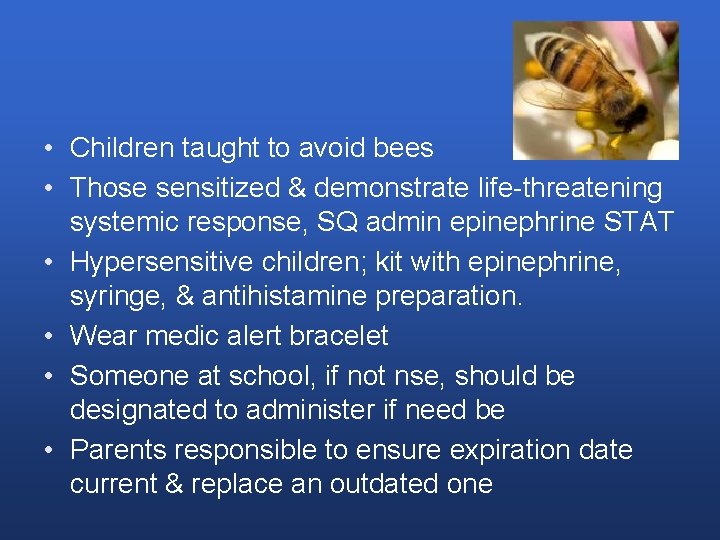 • Children taught to avoid bees
• Those sensitized & demonstrate life-threatening systemic response, SQ admin epinephrine STAT
• Hypersensitive children; kit with epinephrine, syringe, & antihistamine preparation.
• Wear medic alert bracelet
• Someone at school, if not nse, should be designated to administer if need be
• Parents responsible to ensure expiration date current & replace an outdated one